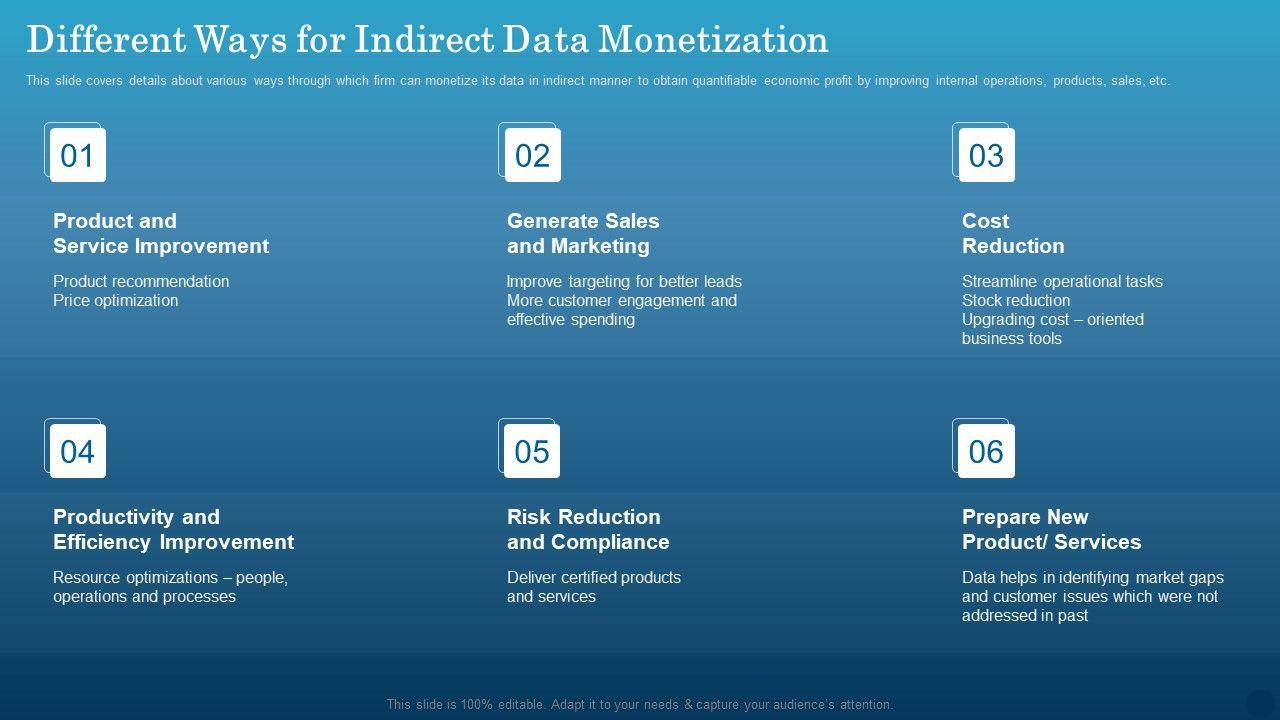 Different Ways for Indirect Data Monetization

This slide covers details about various ways through which firm can monetize its data in indirect manner to obtain quantifiable economic profit by improving internal operations, products, sales, etc.

01

Product and Service Improvement

Product recommendation
Price optimization

02

Generate Sales and Marketing

Improve targeting for better leads
More customer engagement and effective spending

03

Cost Reduction

Streamline operational tasks
Stock reduction
Upgrading cost – oriented business tools

04

Productivity and Efficiency Improvement

Resource optimizations – people, operations and processes

05

Risk Reduction and Compliance

Deliver certified products and services

06

Prepare New Product/ Services

Data helps in identifying market gaps and customer issues which were not addressed in past

This slide is 100% editable. Adapt it to your needs & capture your audience's attention.